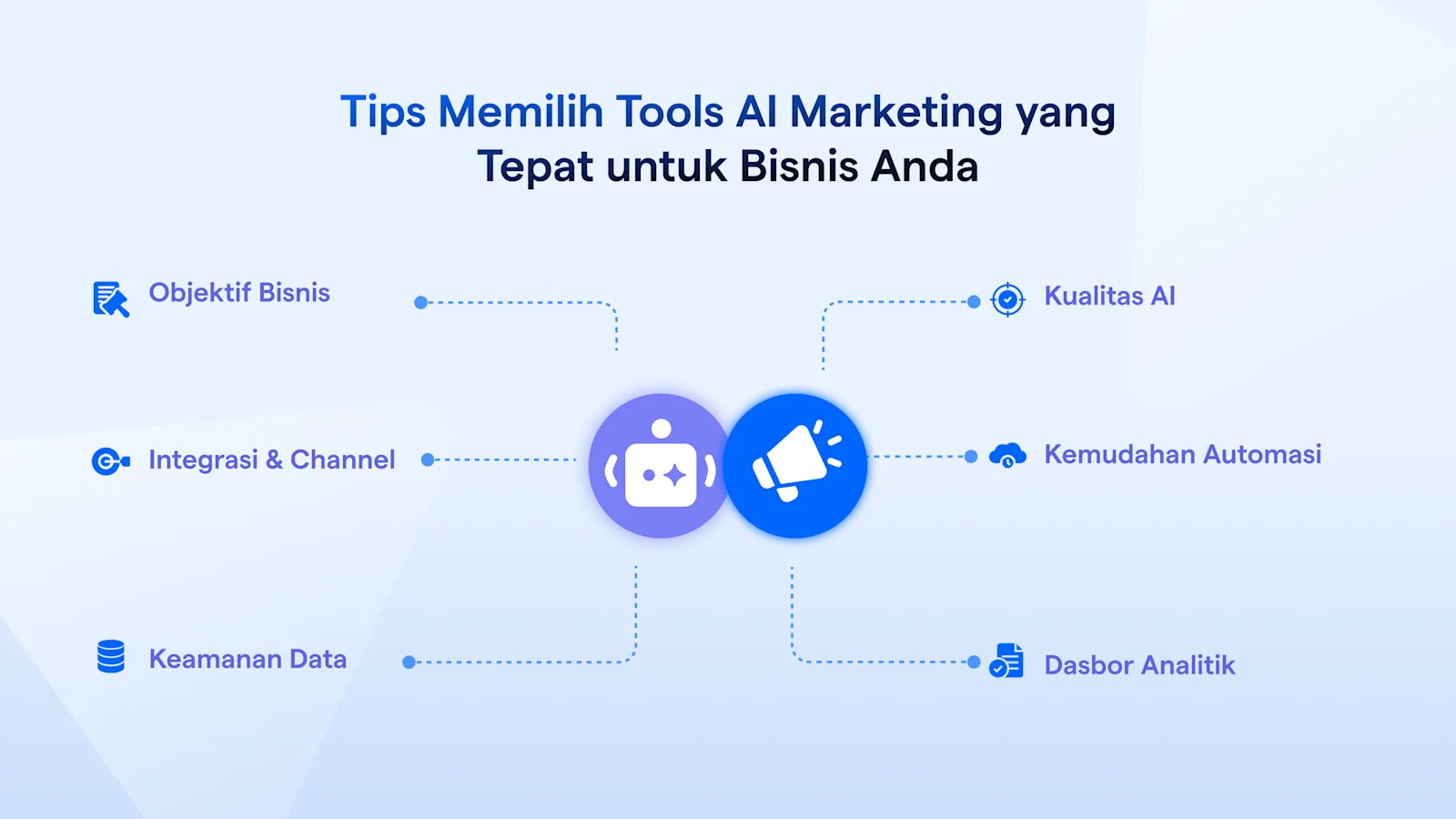 Tips Memilih Tools AI Marketing yang Tepat untuk Bisnis Anda

Objektif Bisnis

Integrasi & Channel

Keamanan Data

Kualitas AI

Kemudahan Automasi

Dasbor Analitik